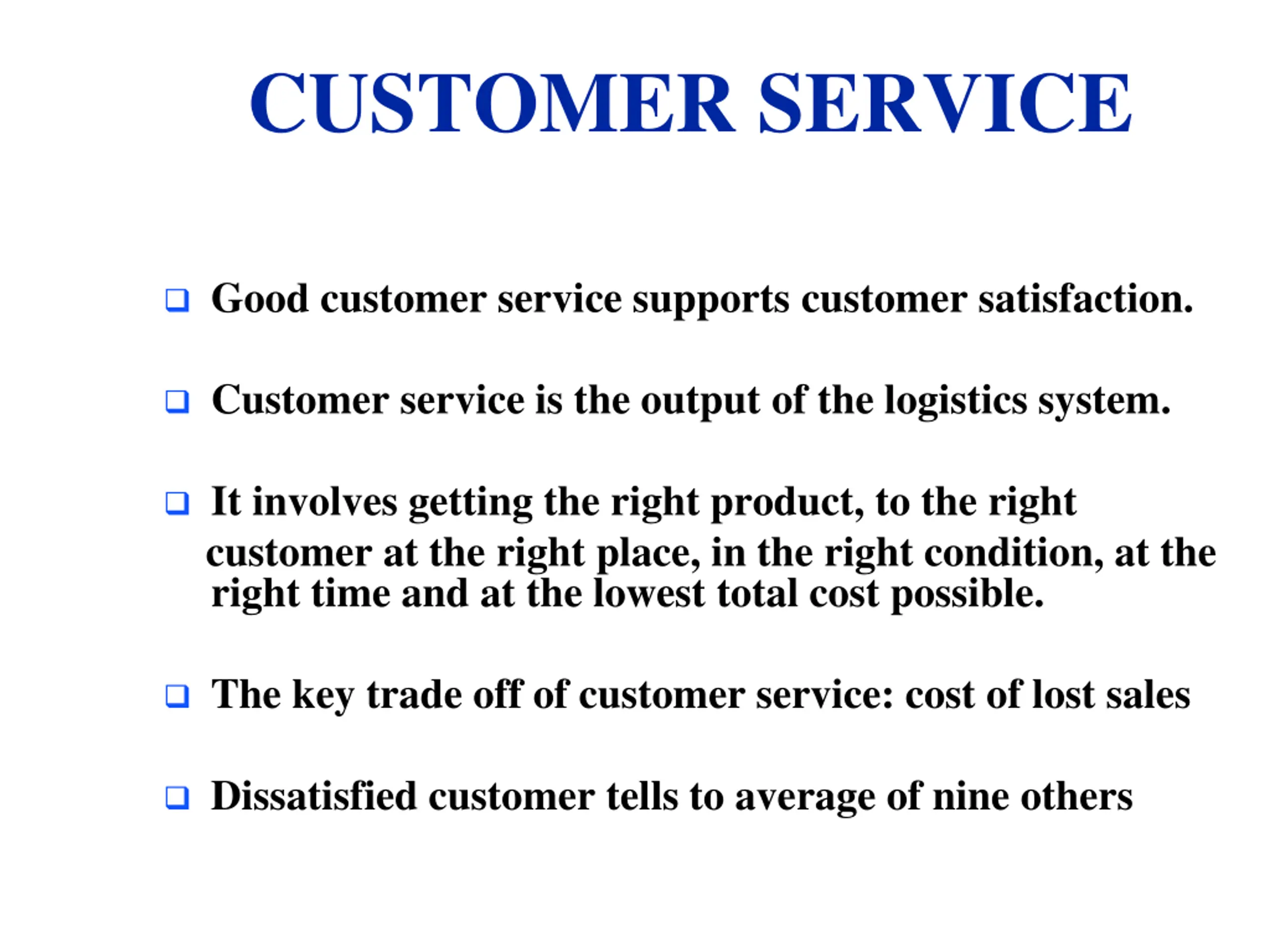 CUSTOMER SERVICE

❑ Good customer service supports customer satisfaction.

❑ Customer service is the output of the logistics system.

❑ It involves getting the right product, to the right customer at the right place, in the right condition, at the right time and at the lowest total cost possible.

❑ The key trade off of customer service: cost of lost sales

❑ Dissatisfied customer tells to average of nine others